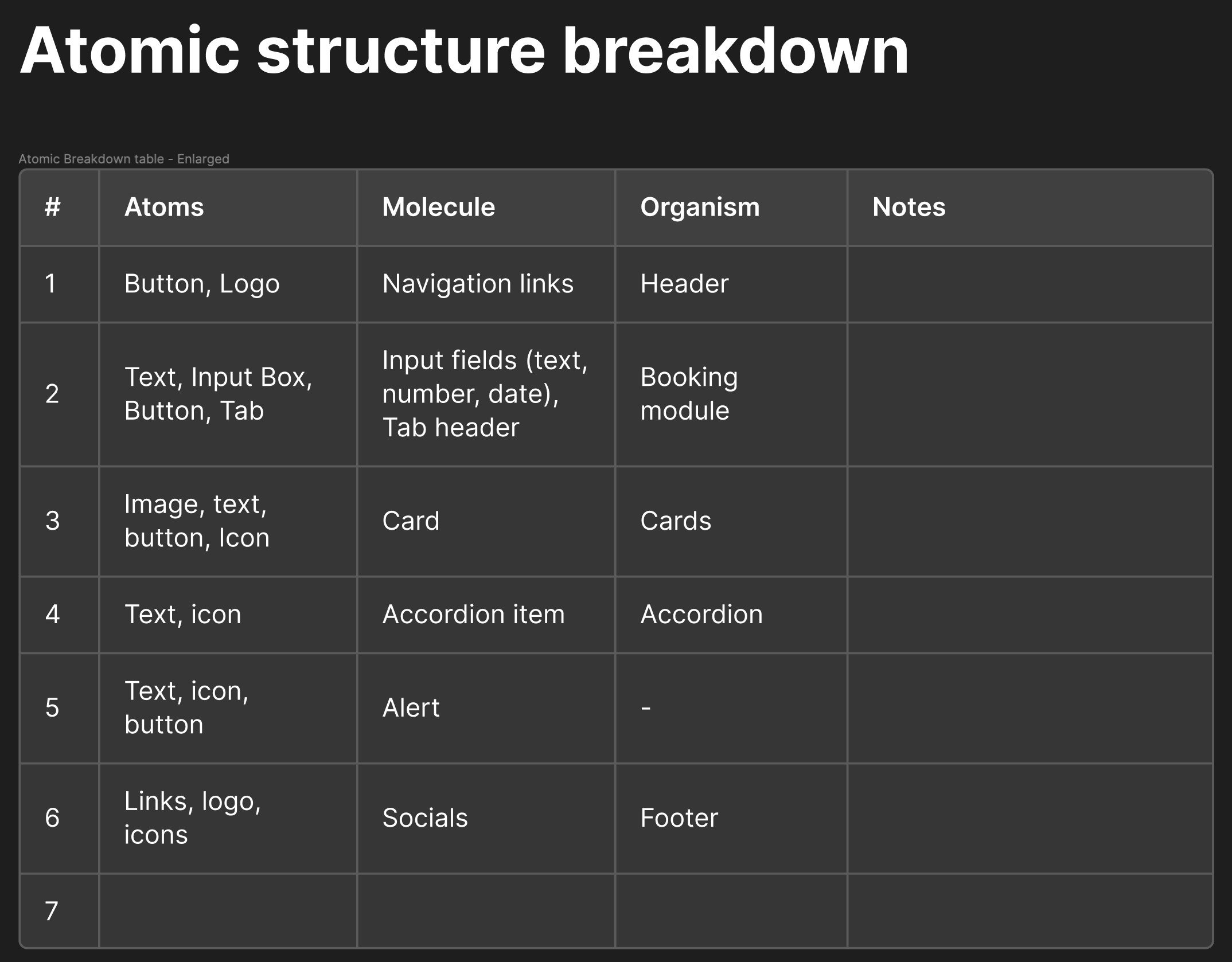 Atomic structure breakdown

Atomic Breakdown table - Enlarged

| # | Atoms | Molecule | Organism | Notes |
|---|---|---|---|---|
| 1 | Button, Logo | Navigation links | Header | |
| 2 | Text, Input Box, Button, Tab | Input fields (text, number, date), Tab header | Booking module | |
| 3 | Image, text, button, Icon | Card | Cards | |
| 4 | Text, icon | Accordion item | Accordion | |
| 5 | Text, icon, button | Alert | - | |
| 6 | Links, logo, icons | Socials | Footer | |
| 7 | | | | |